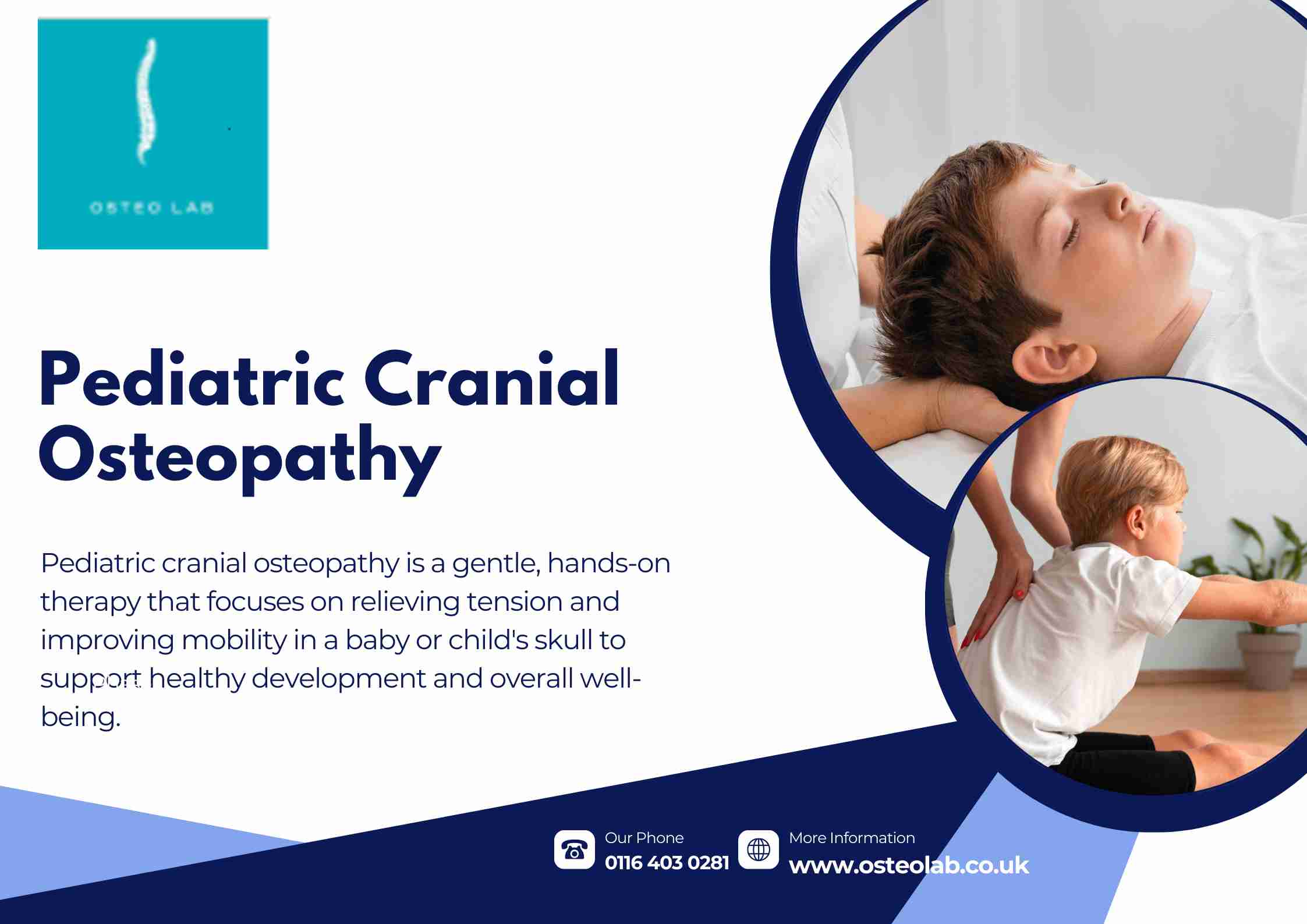 OSTEO LAB

Pediatric Cranial Osteopathy

Pediatric cranial osteopathy is a gentle, hands-on therapy that focuses on relieving tension and improving mobility in a baby or child's skull to support healthy development and overall well-being.

Our Phone
0116 403 0281

More Information
www.osteolab.co.uk